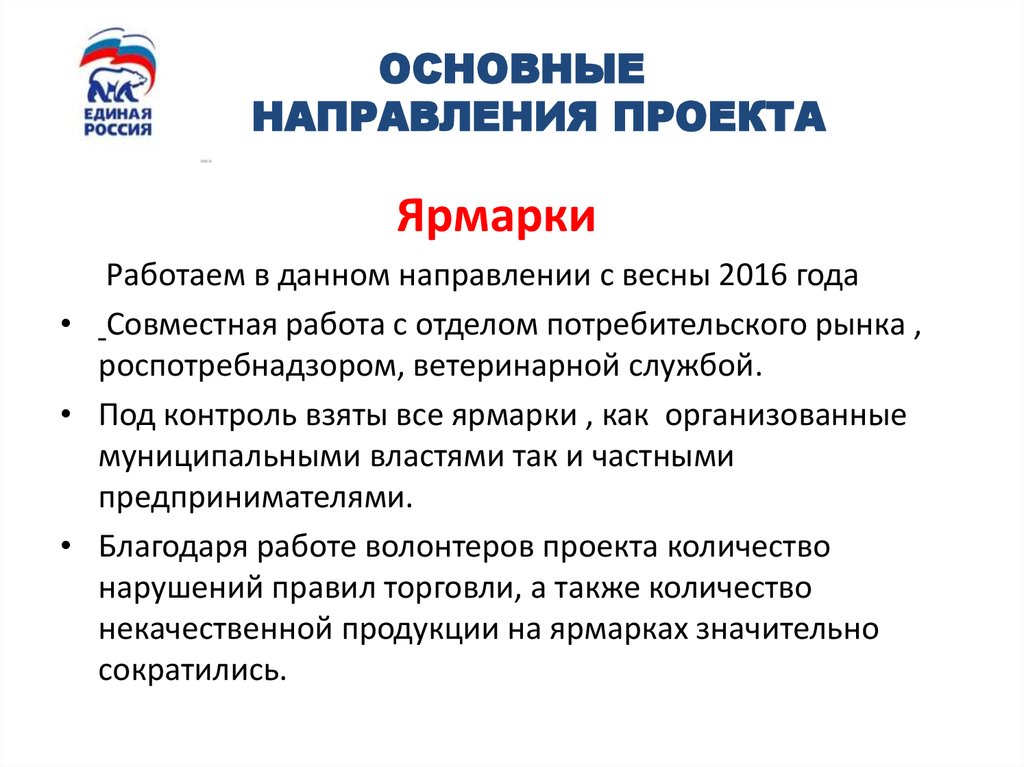 ЕДИНАЯ РОССИЯ

ОСНОВНЫЕ НАПРАВЛЕНИЯ ПРОЕКТА

Ярмарки

Работаем в данном направлении с весны 2016 года

• Совместная работа с отделом потребительского рынка , роспотребнадзором, ветеринарной службой.

• Под контроль взяты все ярмарки , как организованные муниципальными властями так и частными предпринимателями.

• Благодаря работе волонтеров проекта количество нарушений правил торговли, а также количество некачественной продукции на ярмарках значительно сократились.